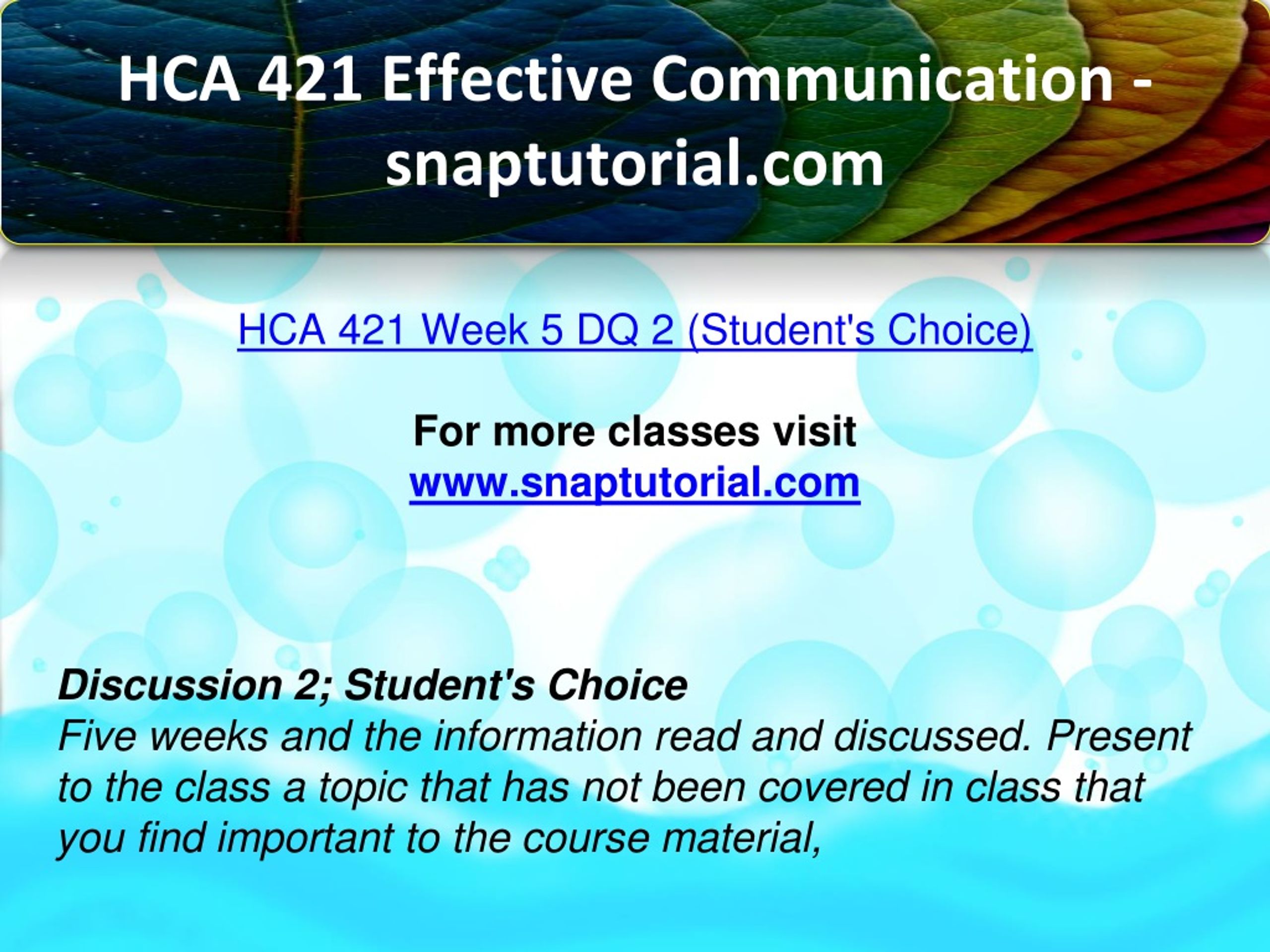 HCA 421 Effective Communication - snaptutorial.com

HCA 421 Week 5 DQ 2 (Student's Choice)

For more classes visit
www.snaptutorial.com

Discussion 2; Student's Choice
Five weeks and the information read and discussed. Present to the class a topic that has not been covered in class that you find important to the course material,